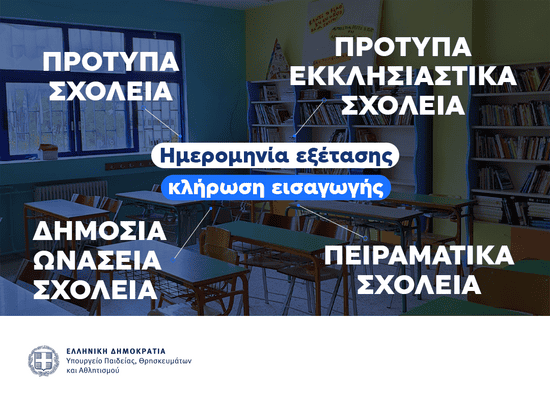 ΠΡΟΤΥΠΑ ΣΧΟΛΕΙΑ

ΠΡΟΤΥΠΑ ΕΚΚΛΗΣΙΑΣΤΙΚΑ ΣΧΟΛΕΙΑ

Ημερομηνία εξέτασης

κλήρωση εισαγωγής

ΔΗΜΟΣΙΑ ΩΝΑΣΕΙΑ ΣΧΟΛΕΙΑ

ΠΕΙΡΑΜΑΤΙΚΑ ΣΧΟΛΕΙΑ

ΕΛΛΗΝΙΚΗ ΔΗΜΟΚΡΑΤΙΑ
Υπουργείο Παιδείας, Θρησκευμάτων και Αθλητισμού